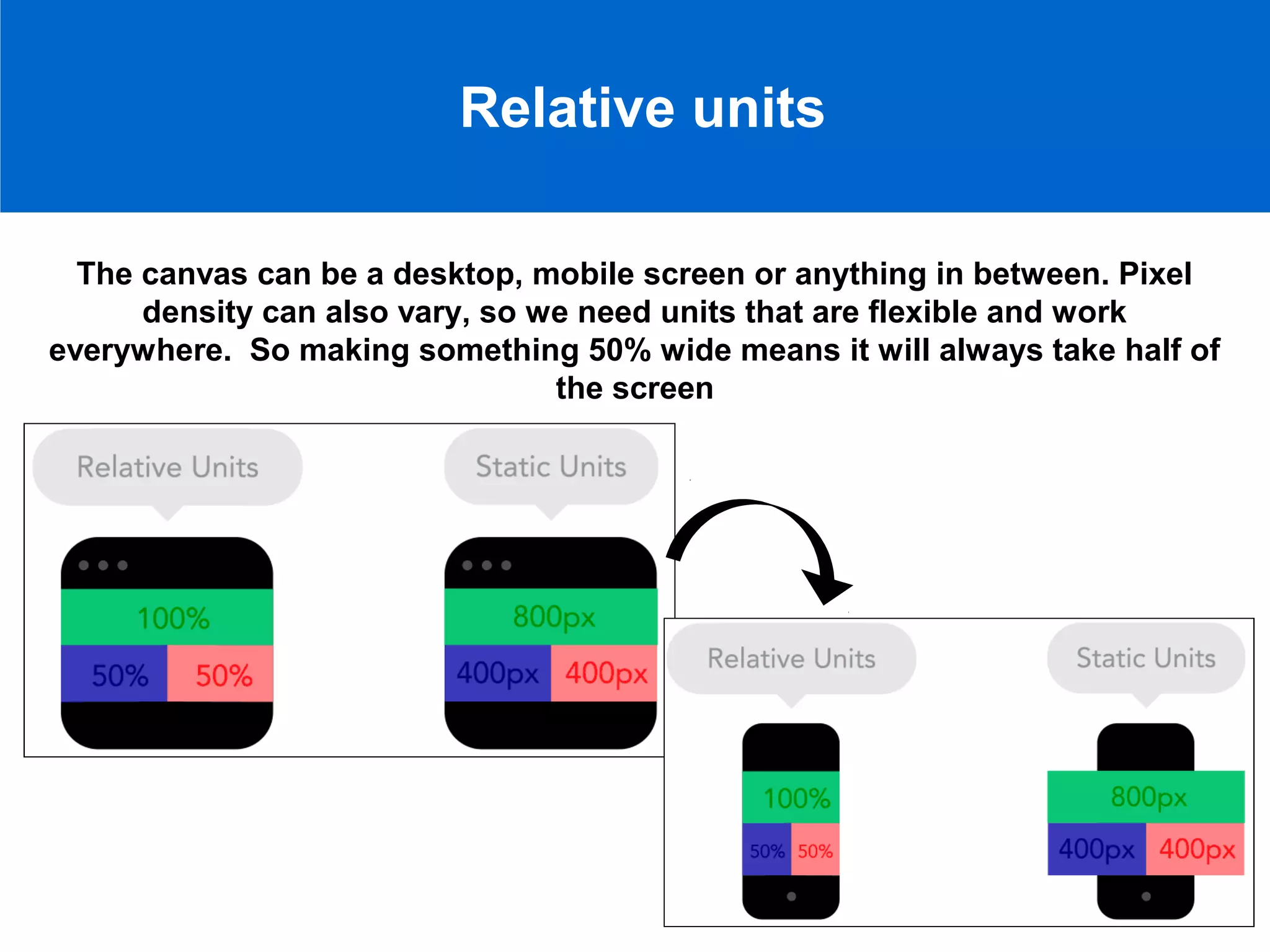 Relative units

The canvas can be a desktop, mobile screen or anything in between. Pixel density can also vary, so we need units that are flexible and work everywhere.  So making something 50% wide means it will always take half of the screen

Relative Units

100%

50% 50%

Static Units

800px

400px 400px

Relative Units

100%

50% 50%

Static Units

800px

400px 400px